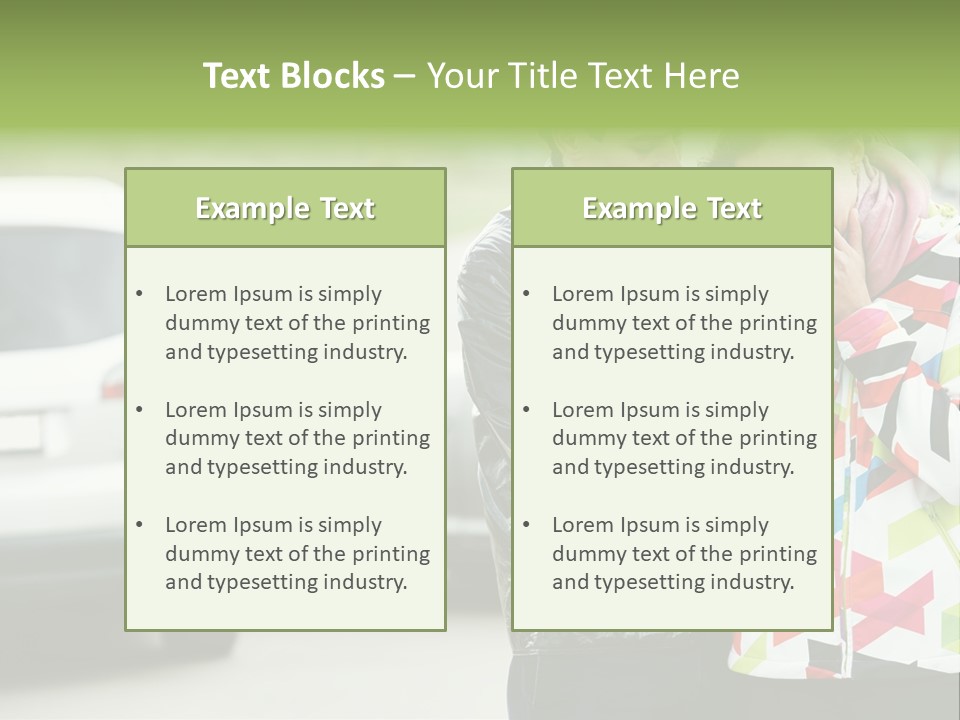 Text Blocks – Your Title Text Here

Example Text

• Lorem Ipsum is simply dummy text of the printing and typesetting industry.

• Lorem Ipsum is simply dummy text of the printing and typesetting industry.

• Lorem Ipsum is simply dummy text of the printing and typesetting industry.

Example Text

• Lorem Ipsum is simply dummy text of the printing and typesetting industry.

• Lorem Ipsum is simply dummy text of the printing and typesetting industry.

• Lorem Ipsum is simply dummy text of the printing and typesetting industry.